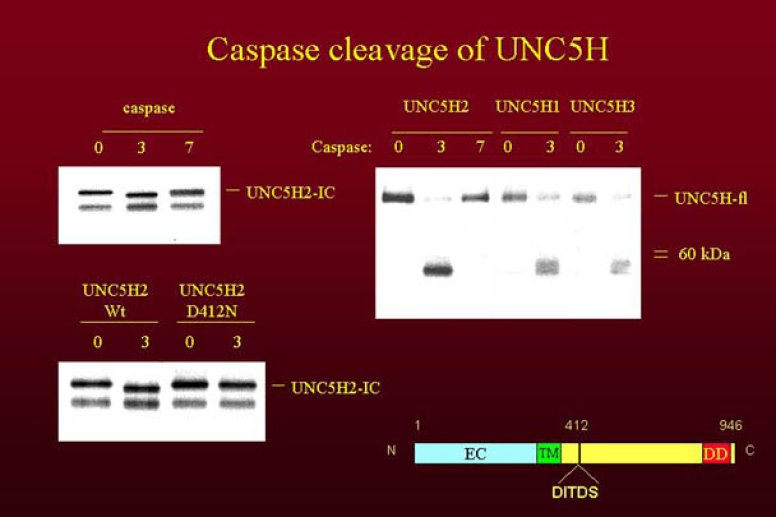 Caspase cleavage of UNC5H

caspase

0 3 7

— UNC5H2-IC

UNC5H2 Wt

UNC5H2 D412N

0 3 0 3

— UNC5H2-IC

UNC5H2 UNC5H1 UNC5H3

Caspase: 0 3 7 0 3 0 3

— UNC5H-fl

= 60 kDa

1 412 946

N EC TM DD C

DITDS